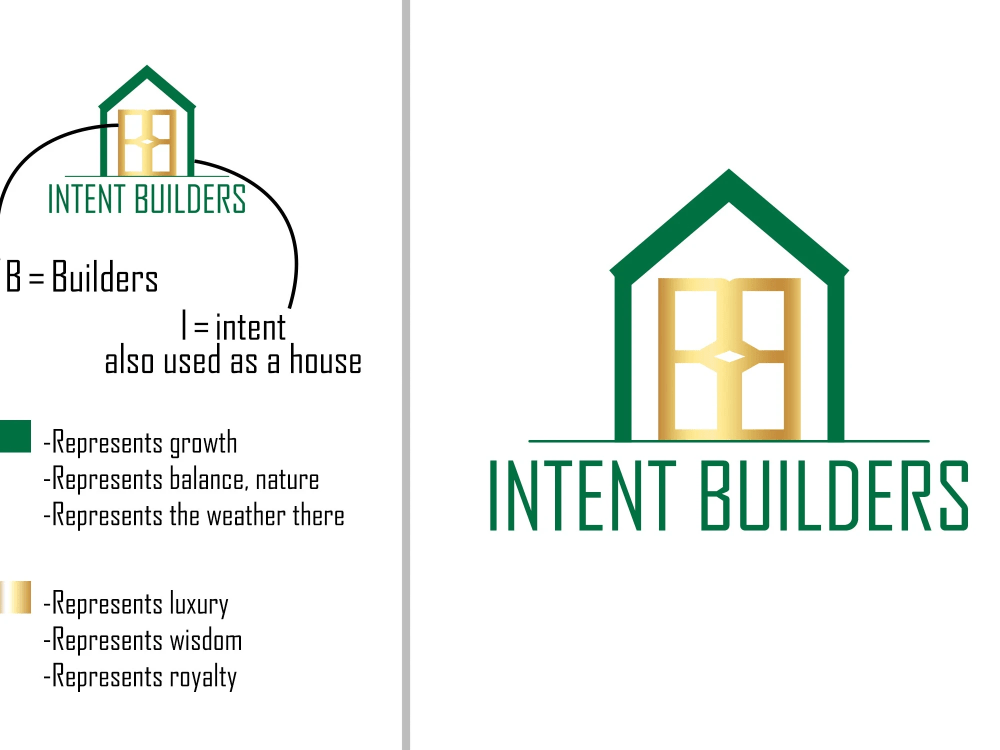 INTENT BUILDERS

B = Builders

I = intent
also used as a house

-Represents growth
-Represents balance, nature
-Represents the weather there

-Represents luxury
-Represents wisdom
-Represents royalty

INTENT BUILDERS